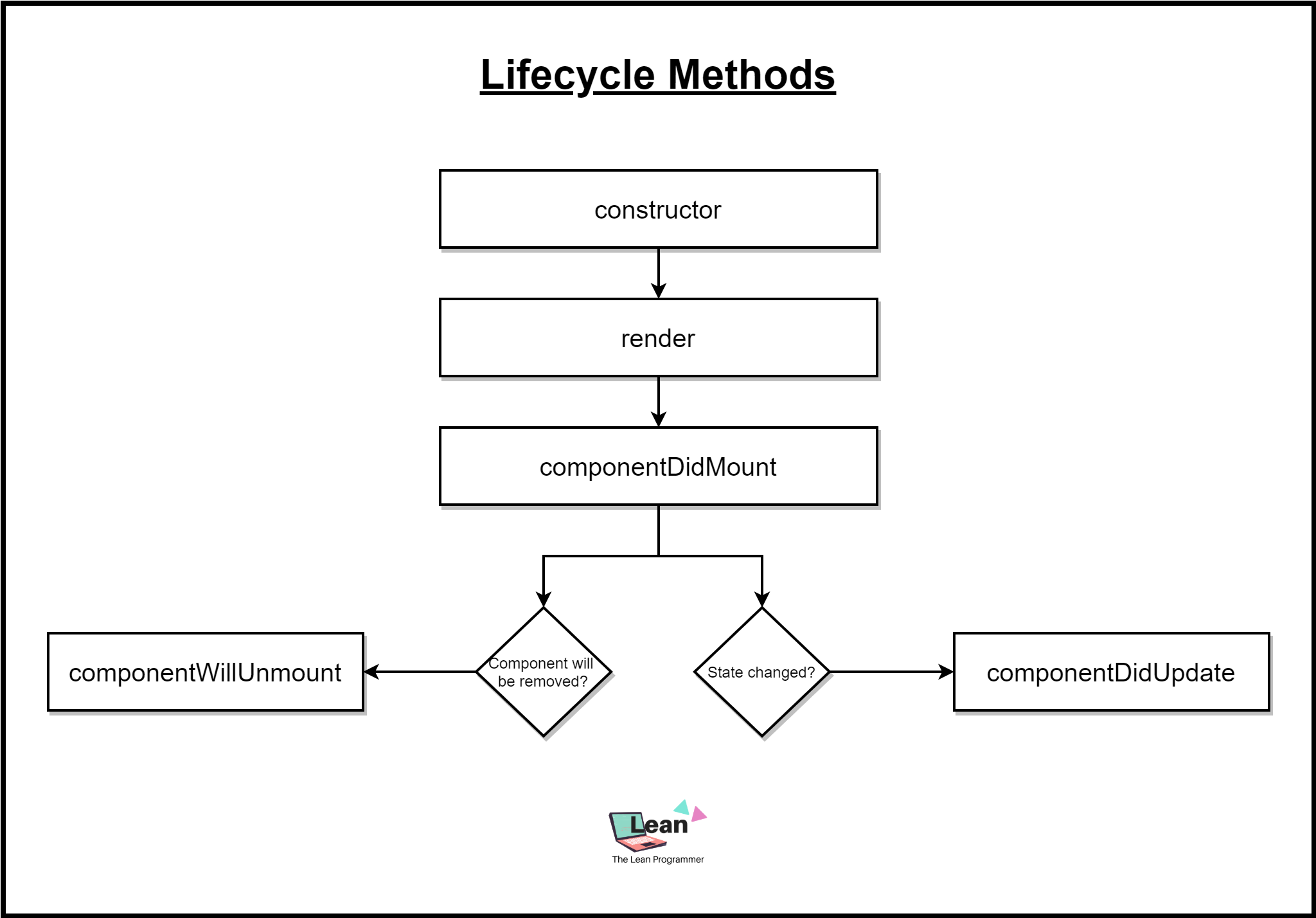 Lifecycle Methods

constructor

render

componentDidMount

componentWillUnmount

Component will be removed?

State changed?

componentDidUpdate

Lean
The Lean Programmer